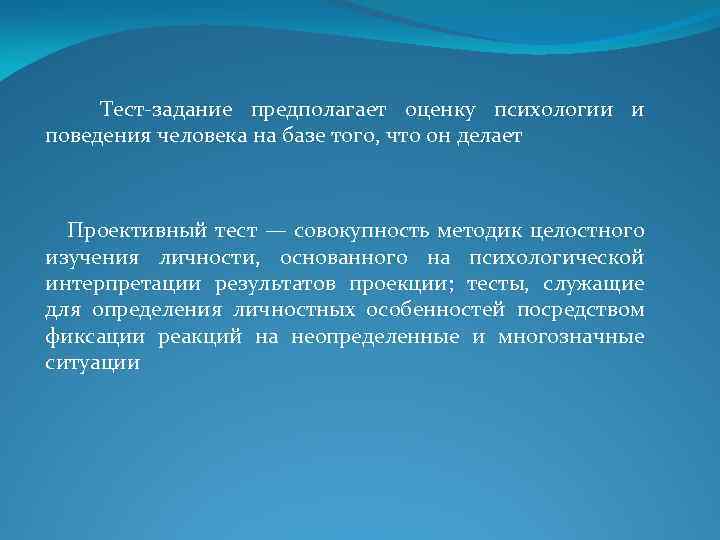 Тест-задание предполагает оценку психологии и поведения человека на базе того, что он делает

Проективный тест — совокупность методик целостного изучения личности, основанного на психологической интерпретации результатов проекции; тесты, служащие для определения личностных особенностей посредством фиксации реакций на неопределенные и многозначные ситуации